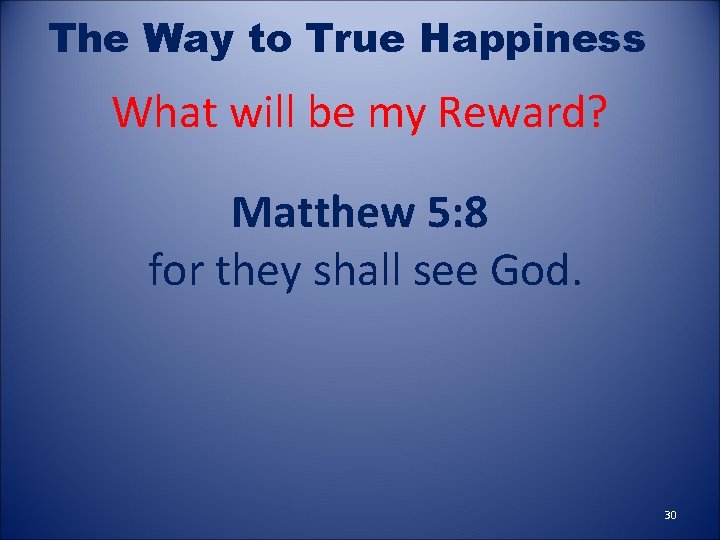 The Way to True Happiness

What will be my Reward?

Matthew 5:8
for they shall see God.

30